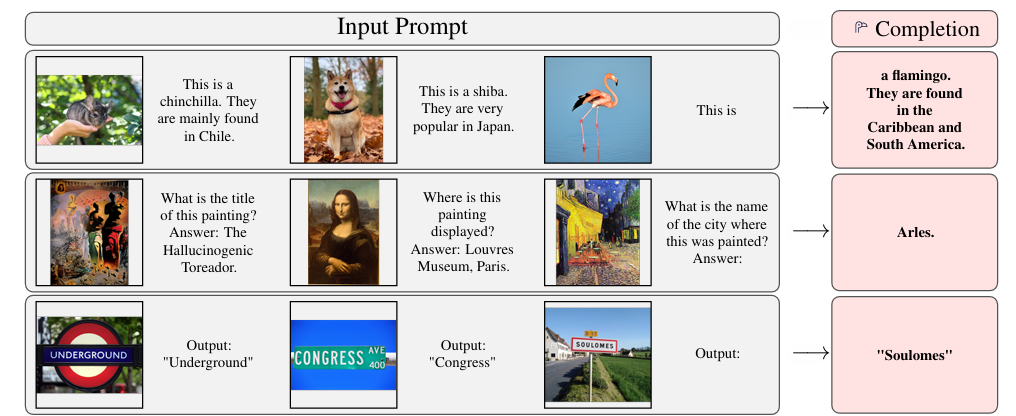 Input Prompt

Completion

This is a chinchilla. They are mainly found in Chile.

This is a shiba. They are very popular in Japan.

This is

a flamingo. They are found in the Caribbean and South America.

What is the title of this painting? Answer: The Hallucinogenic Toreador.

Where is this painting displayed? Answer: Louvres Museum, Paris.

What is the name of the city where this was painted? Answer:

Arles.

UNDERGROUND

Output: "Underground"

CONGRESS AVE 400

Output: "Congress"

SOULOMES

Output:

"Soulomes"